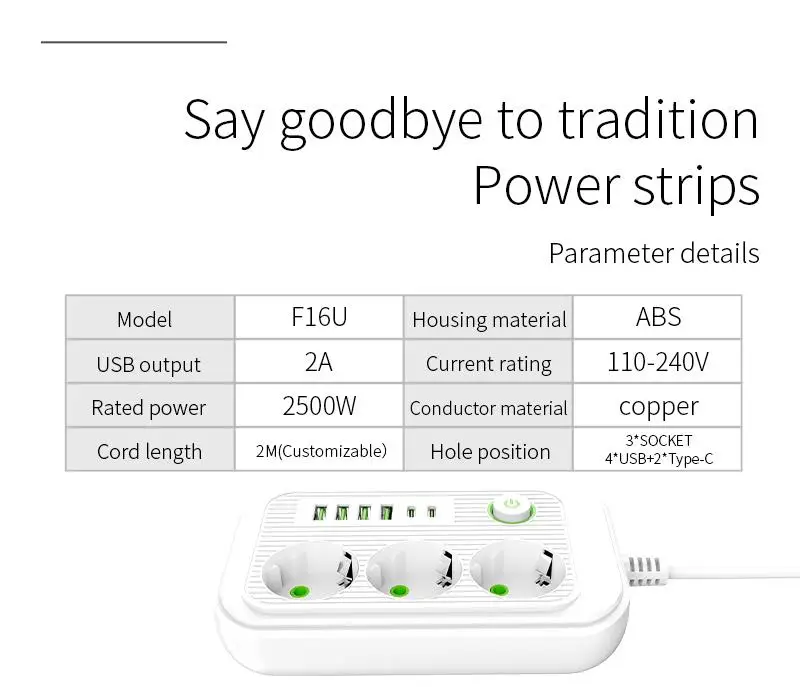 Say goodbye to tradition
Power strips

Parameter details

| Model | F16U | Housing material | ABS |
|---|---|---|---|
| USB output | 2A | Current rating | 110-240V |
| Rated power | 2500W | Conductor material | copper |
| Cord length | 2M(Customizable) | Hole position | 3*SOCKET 4*USB+2*Type-C |